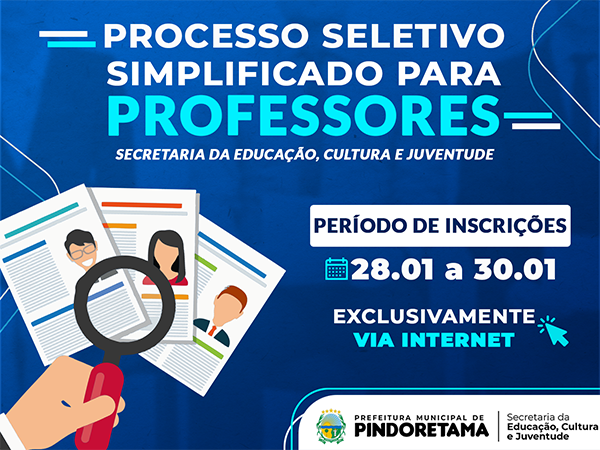 PROCESSO SELETIVO SIMPLIFICADO PARA PROFESSORES

SECRETARIA DA EDUCAÇÃO, CULTURA E JUVENTUDE

PERÍODO DE INSCRIÇÕES

28.01 a 30.01

EXCLUSIVAMENTE VIA INTERNET

PREFEITURA MUNICIPAL DE PINDORETAMA

Secretaria da Educação, Cultura e Juventude